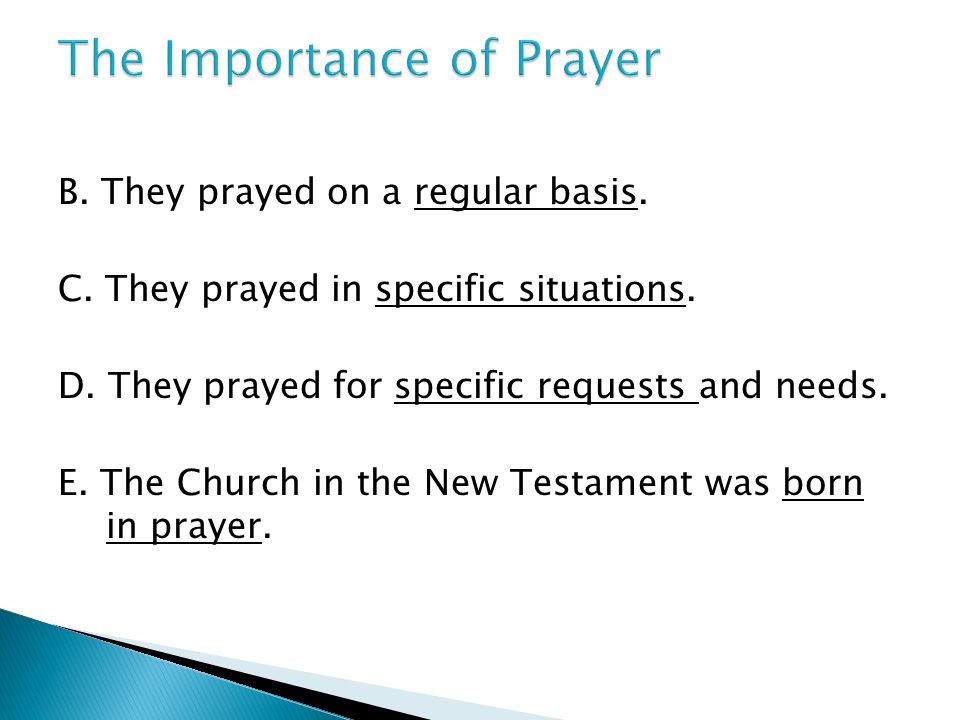 The Importance of Prayer

B. They prayed on a regular basis.

C. They prayed in specific situations.

D. They prayed for specific requests and needs.

E. The Church in the New Testament was born in prayer.